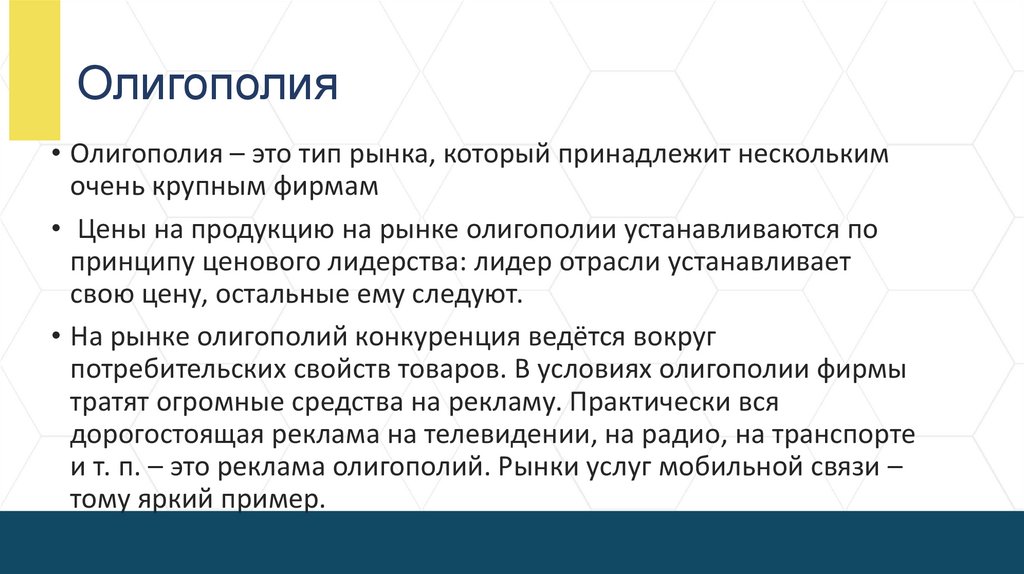 Олигополия

• Олигополия – это тип рынка, который принадлежит нескольким очень крупным фирмам

• Цены на продукцию на рынке олигополии устанавливаются по принципу ценового лидерства: лидер отрасли устанавливает свою цену, остальные ему следуют.

• На рынке олигополий конкуренция ведётся вокруг потребительских свойств товаров. В условиях олигополии фирмы тратят огромные средства на рекламу. Практически вся дорогостоящая реклама на телевидении, на радио, на транспорте и т. п. – это реклама олигополий. Рынки услуг мобильной связи – тому яркий пример.